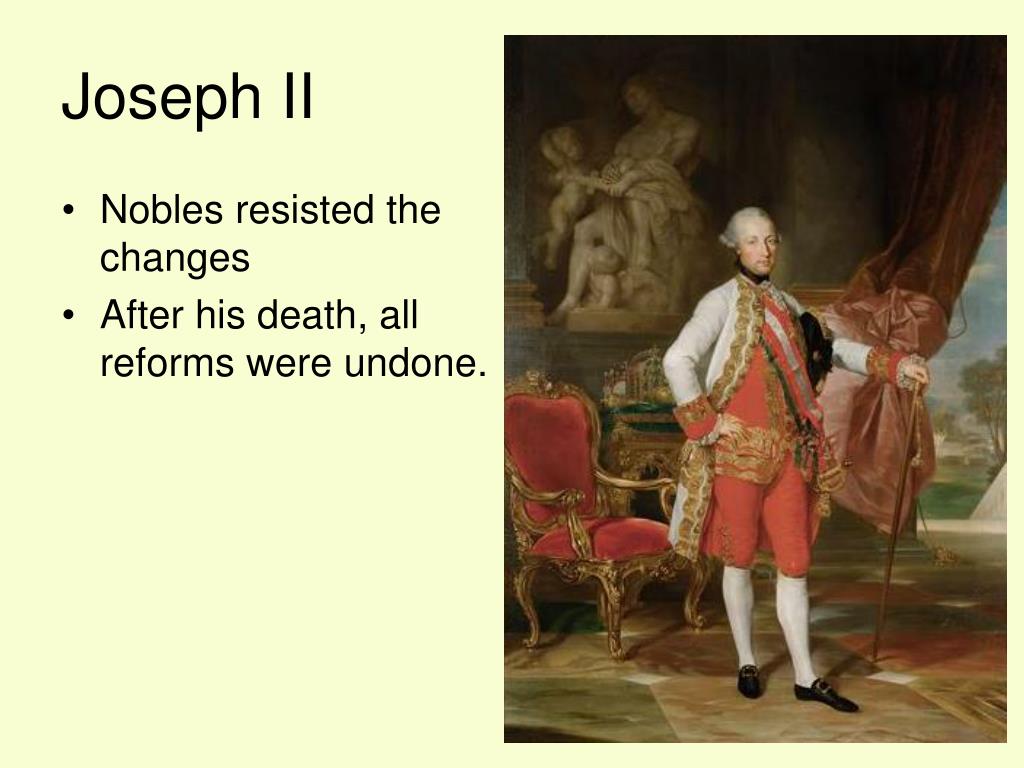 Joseph II

• Nobles resisted the changes
• After his death, all reforms were undone.